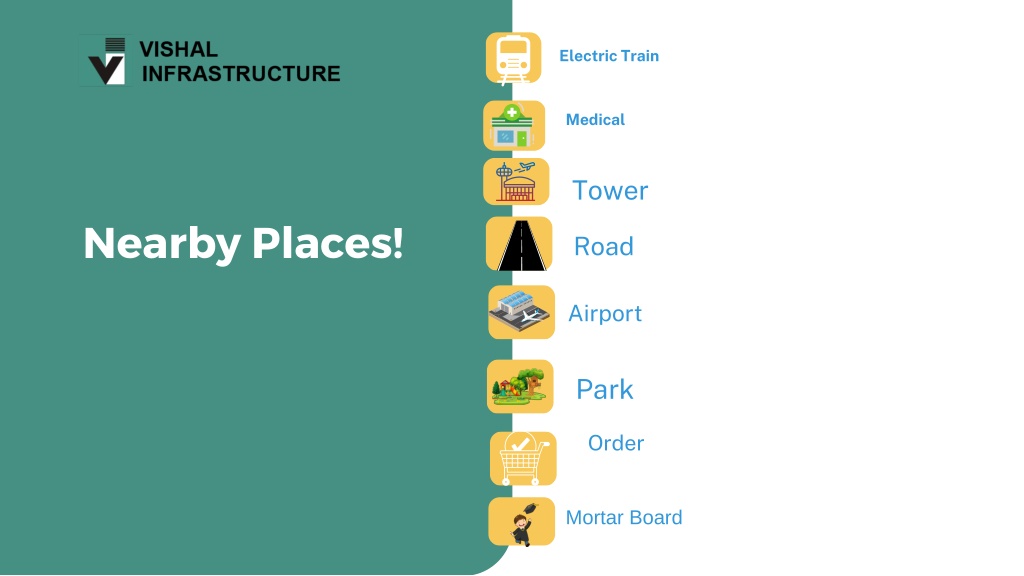 VISHAL
INFRASTRUCTURE

Nearby Places!

Electric Train

Medical

Tower

Road

Airport

Park

Order

Mortar Board